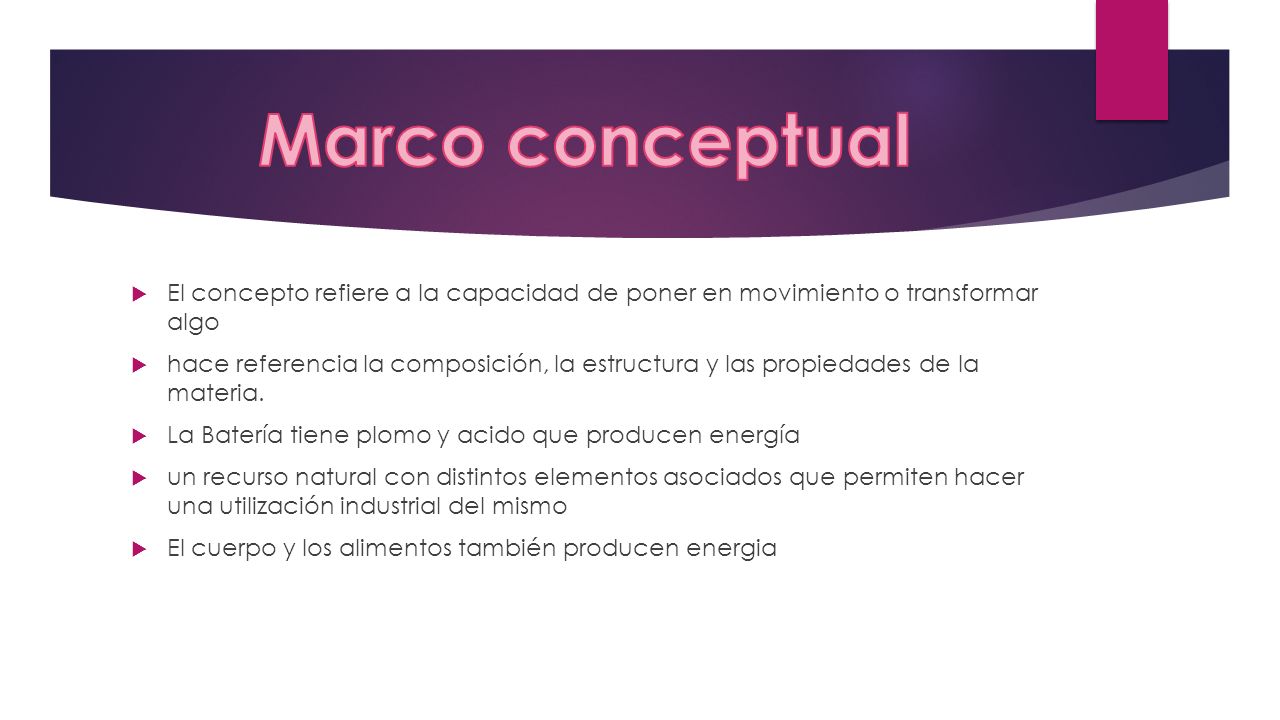 Marco conceptual

El concepto refiere a la capacidad de poner en movimiento o transformar algo

hace referencia la composición, la estructura y las propiedades de la materia.

La Batería tiene plomo y acido que producen energía

un recurso natural con distintos elementos asociados que permiten hacer una utilización industrial del mismo

El cuerpo y los alimentos también producen energia